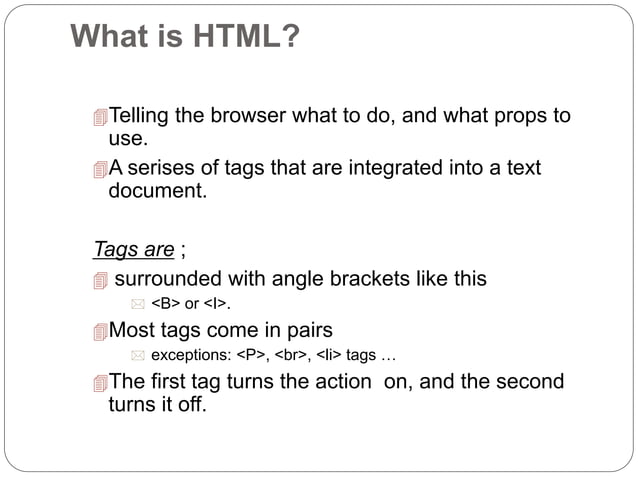 What is HTML?

Telling the browser what to do, and what props to use.

A serises of tags that are integrated into a text document.

Tags are ;

surrounded with angle brackets like this

<B> or <I>.

Most tags come in pairs

exceptions: <P>, <br>, <li> tags …

The first tag turns the action on, and the second turns it off.